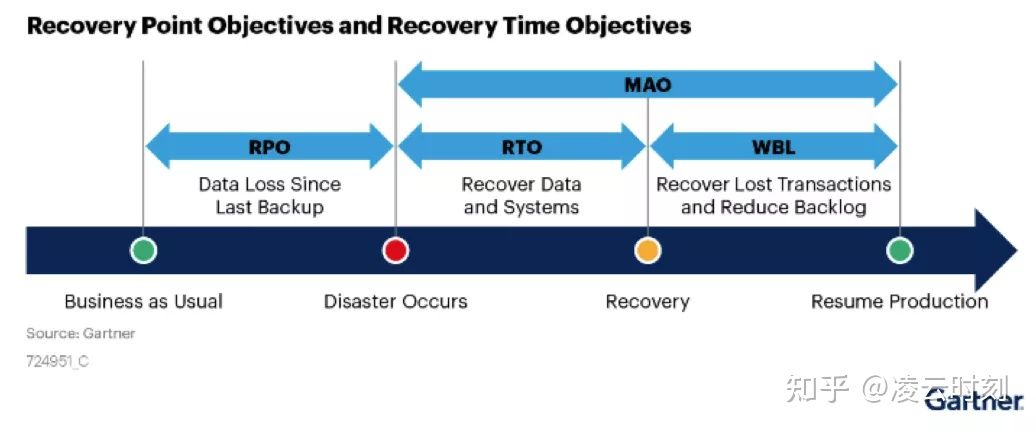 Recovery Point Objectives and Recovery Time Objectives

MAO

RPO

RTO

WBL

Data Loss Since Last Backup

Recover Data and Systems

Recover Lost Transactions and Reduce Backlog

Business as Usual

Disaster Occurs

Recovery

Resume Production

Source: Gartner

724951_C

知乎 @凌云时刻

Gartner